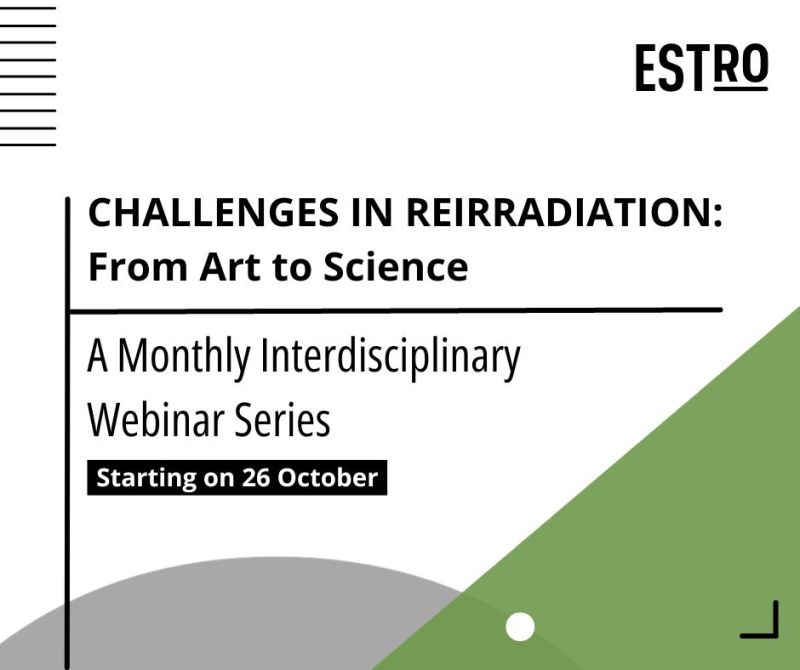 ESTRO

CHALLENGES IN REIRRADIATION:
From Art to Science

A Monthly Interdisciplinary Webinar Series

Starting on 26 October